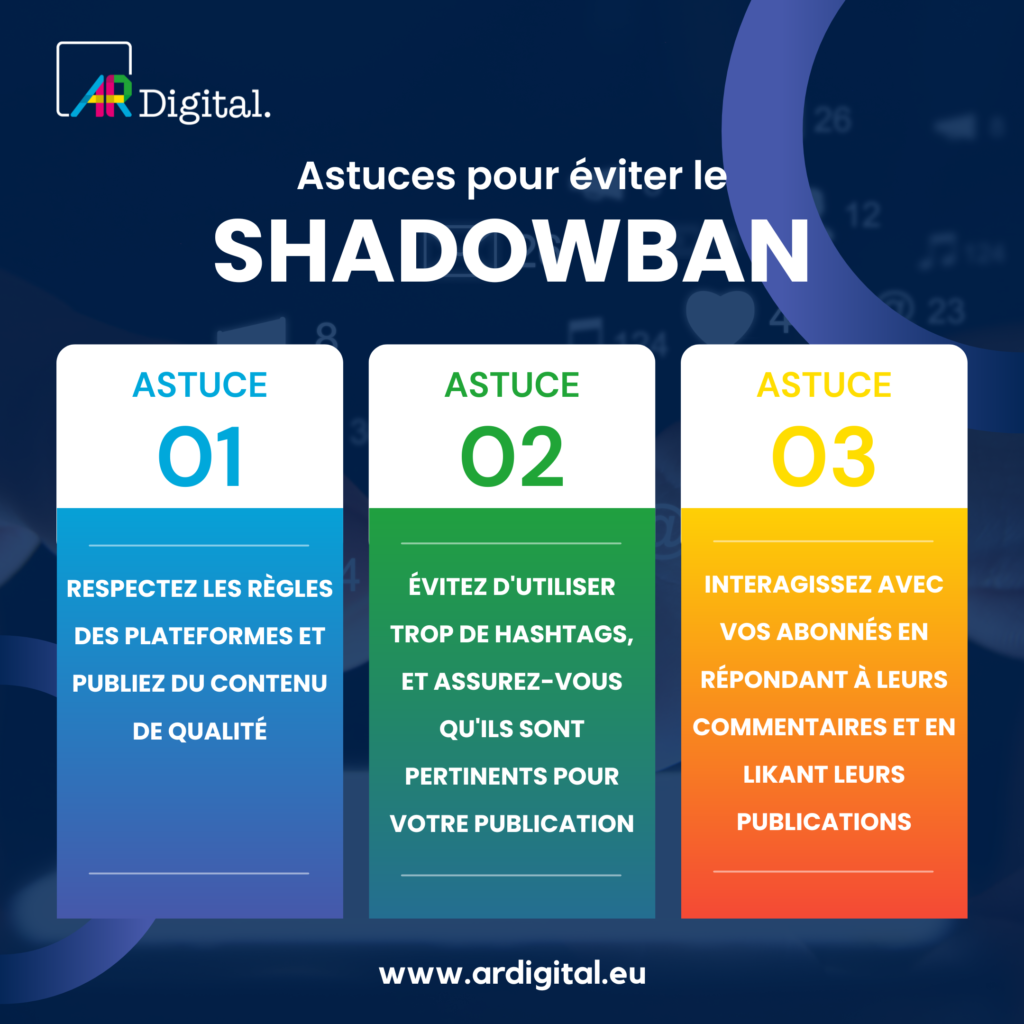 AR Digital.

Astuces pour éviter le
SHADOWBAN

ASTUCE
01

RESPECTEZ LES RÈGLES DES PLATEFORMES ET PUBLIEZ DU CONTENU DE QUALITÉ

ASTUCE
02

ÉVITEZ D'UTILISER TROP DE HASHTAGS, ET ASSUREZ-VOUS QU'ILS SONT PERTINENTS POUR VOTRE PUBLICATION

ASTUCE
03

INTERAGISSEZ AVEC VOS ABONNÉS EN RÉPONDANT À LEURS COMMENTAIRES ET EN LIKANT LEURS PUBLICATIONS

www.ardigital.eu